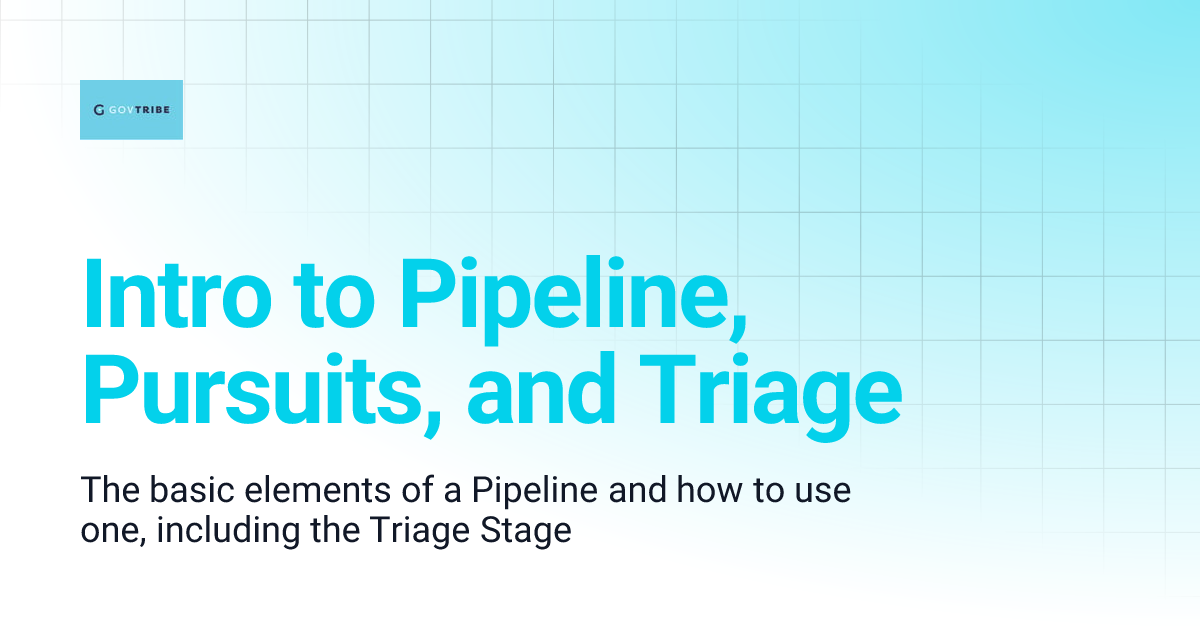 G GOVTRIBE

Intro to Pipeline, Pursuits, and Triage

The basic elements of a Pipeline and how to use one, including the Triage Stage